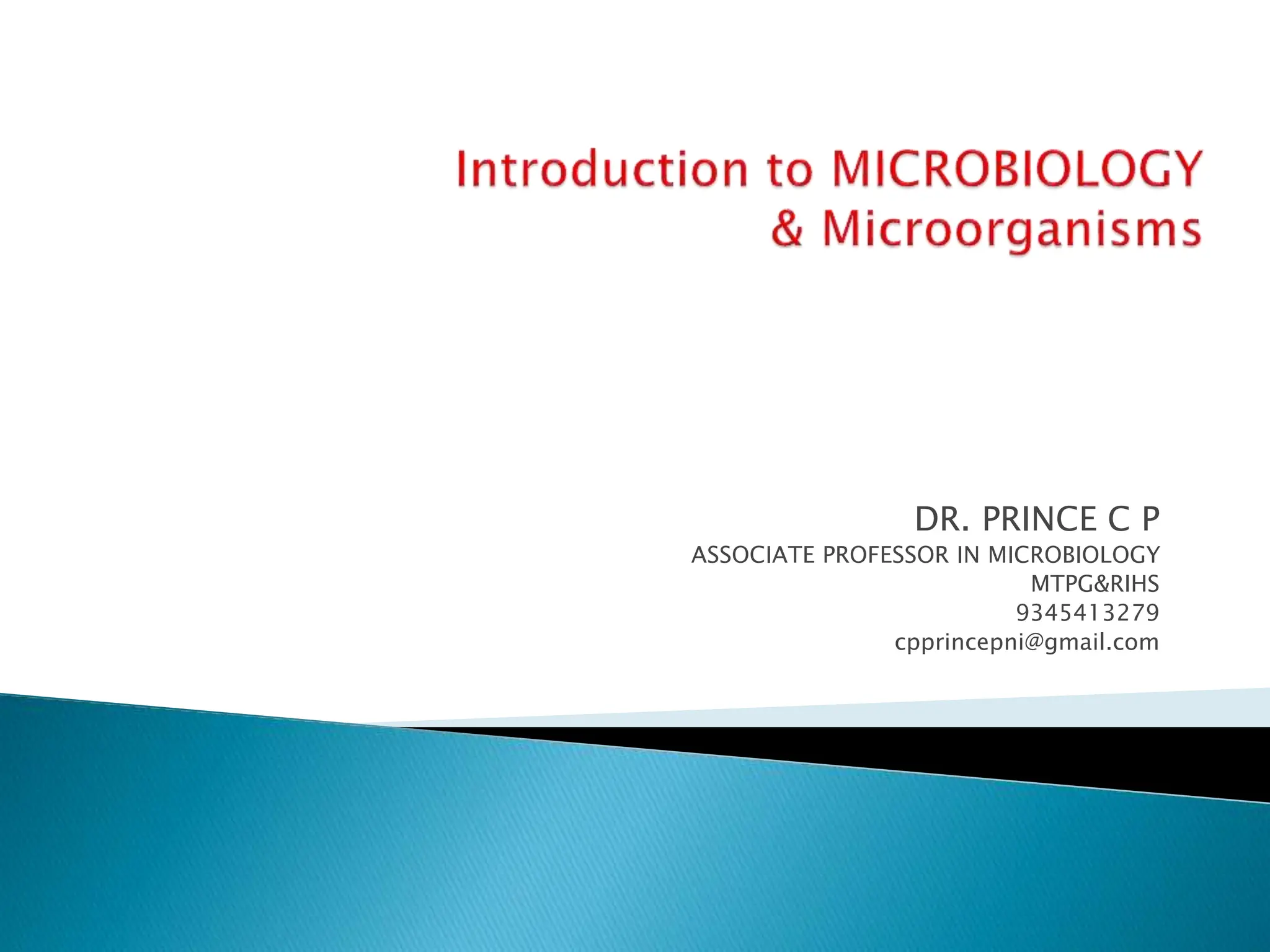 Introduction to MICROBIOLOGY & Microorganisms

DR. PRINCE C P
ASSOCIATE PROFESSOR IN MICROBIOLOGY
MTPG&RIHS
9345413279
cpprincepni@gmail.com